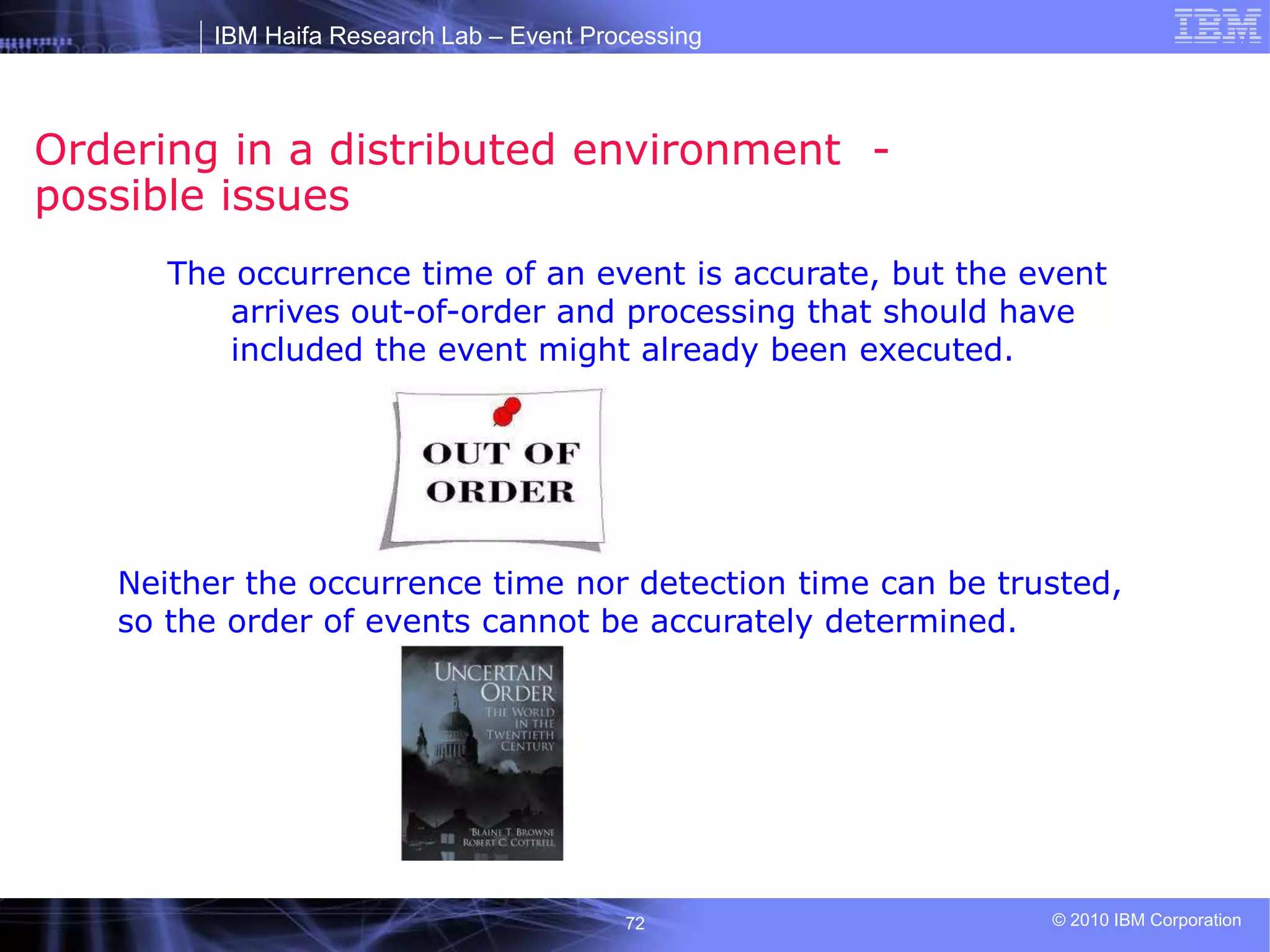 IBM Haifa Research Lab – Event Processing

IBM

Ordering in a distributed environment - possible issues

The occurrence time of an event is accurate, but the event arrives out-of-order and processing that should have included the event might already been executed.

OUT OF ORDER

Neither the occurrence time nor detection time can be trusted, so the order of events cannot be accurately determined.

UNCERTAIN ORDER
THE WORLD IN THE TWENTIETH CENTURY

BLAINE T. BROWNE
ROBERT C. COTTRELL

72

© 2010 IBM Corporation